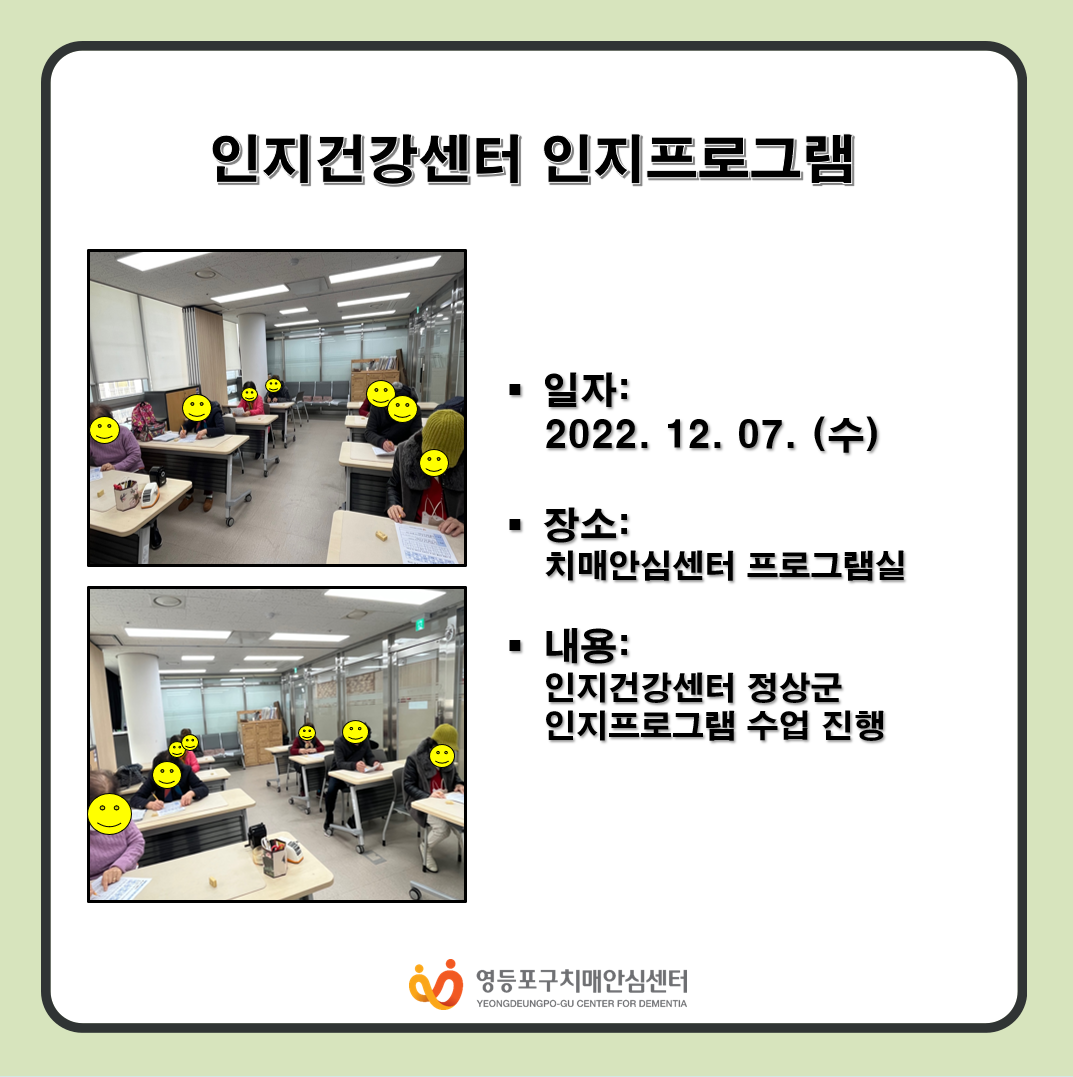 인지건강센터 인지프로그램

▪ 일자:
2022. 12. 07. (수)

▪ 장소:
치매안심센터 프로그램실

▪ 내용:
인지건강센터 정상군
인지프로그램 수업 진행

영등포구치매안심센터
YEONGDEUNGPO-GU CENTER FOR DEMENTIA